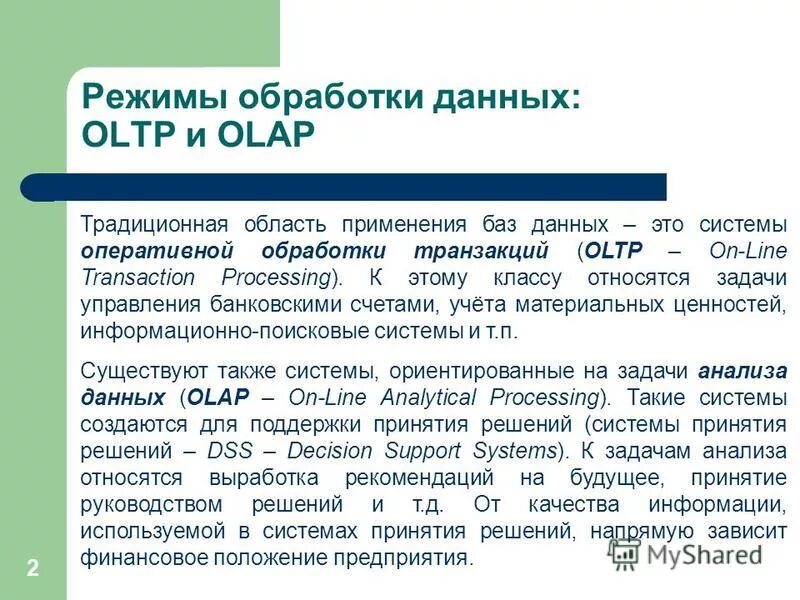 Режимы обработки данных: OLTP и OLAP

Традиционная область применения баз данных – это системы оперативной обработки транзакций (OLTP – On-Line Transaction Processing). К этому классу относятся задачи управления банковскими счетами, учёта материальных ценностей, информационно-поисковые системы и т.п.

Существуют также системы, ориентированные на задачи анализа данных (OLAP – On-Line Analytical Processing). Такие системы создаются для поддержки принятия решений (системы принятия решений – DSS – Decision Support Systems). К задачам анализа относятся выработка рекомендаций на будущее, принятие руководством решений и т.д. От качества информации, используемой в системах принятия решений, напрямую зависит финансовое положение предприятия.

2

MyShared